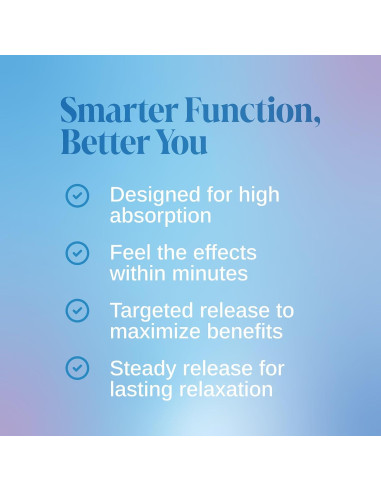 Smarter Function, Better You

Designed for high absorption

Feel the effects within minutes

Targeted release to maximize benefits

Steady release for lasting relaxation